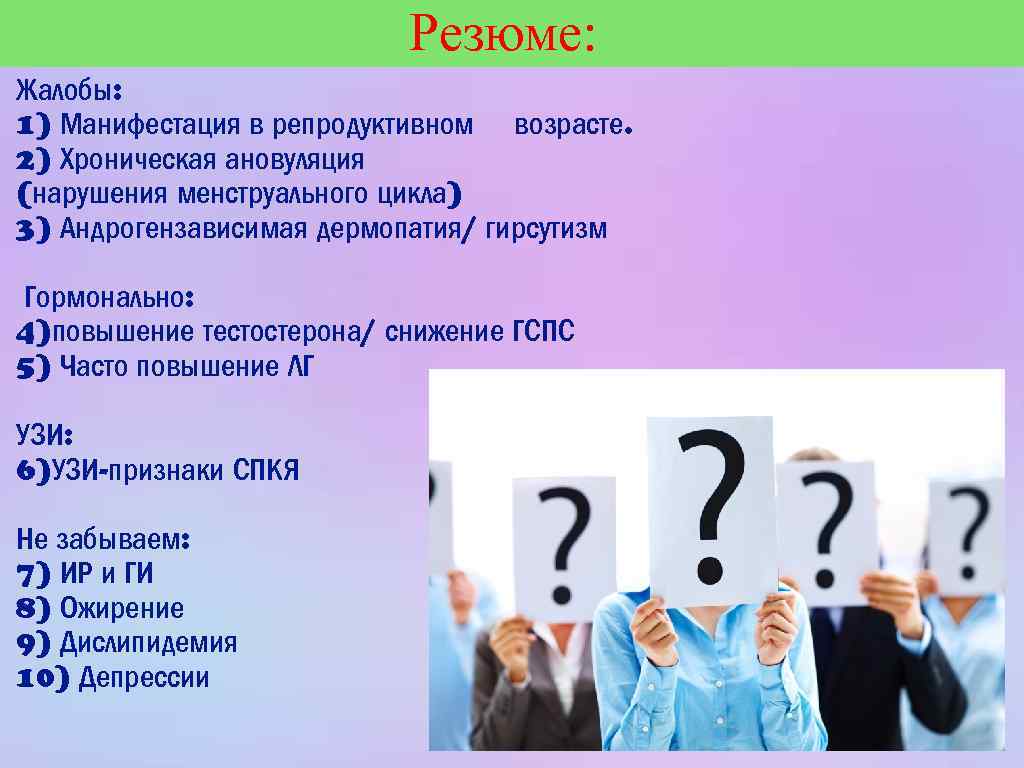 Резюме:

Жалобы:
1) Манифестация в репродуктивном возрасте.
2) Хроническая ановуляция (нарушения менструального цикла)
3) Андрогензависимая дермопатия/ гирсутизм

Гормонально:
4)повышение тестостерона/ снижение ГСПС
5) Часто повышение ЛГ

УЗИ:
6)УЗИ-признаки СПКЯ

Не забываем:
7) ИР и ГИ
8) Ожирение
9) Дислипидемия
10) Депрессии

?
?
?
?